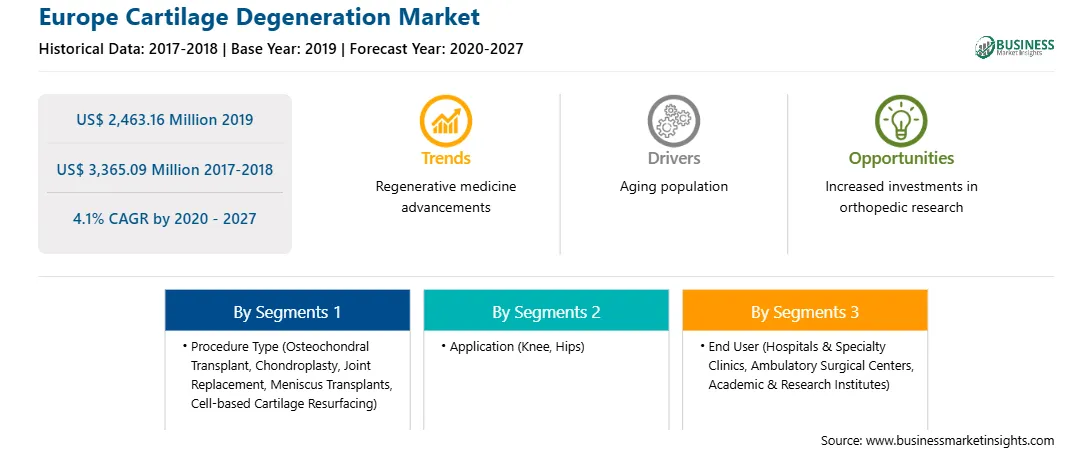 Europe Cartilage Degeneration Market

Historical Data: 2017-2018 | Base Year: 2019 | Forecast Year: 2020-2027

BUSINESS
Market Insights

US$ 2,463.16 Million 2019

US$ 3,365.09 Million 2017-2018

4.1% CAGR by 2020 - 2027

Trends
Regenerative medicine advancements

Drivers
Aging population

Opportunities
Increased investments in orthopedic research

By Segments 1
• Procedure Type (Osteochondral Transplant, Chondroplasty, Joint Replacement, Meniscus Transplants, Cell-based Cartilage Resurfacing)

By Segments 2
• Application (Knee, Hips)

By Segments 3
• End User (Hospitals & Specialty Clinics, Ambulatory Surgical Centers, Academic & Research Institutes)

Source: www.businessmarketinsights.com